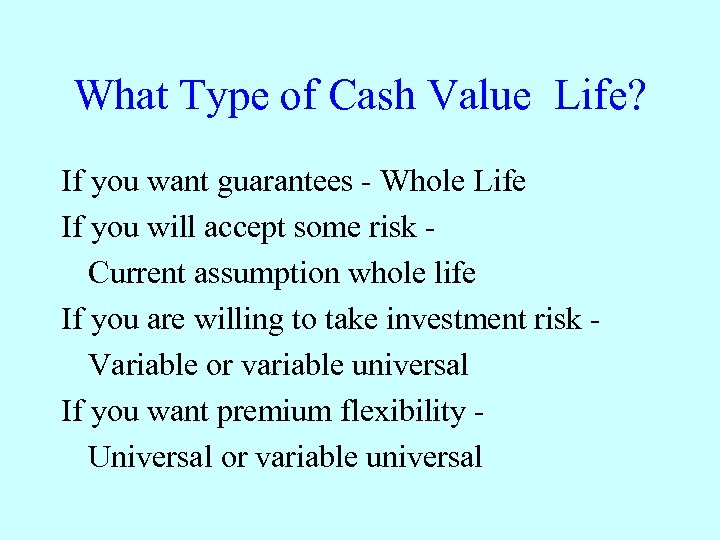 What Type of Cash Value Life?

If you want guarantees - Whole Life

If you will accept some risk - Current assumption whole life

If you are willing to take investment risk - Variable or variable universal

If you want premium flexibility - Universal or variable universal